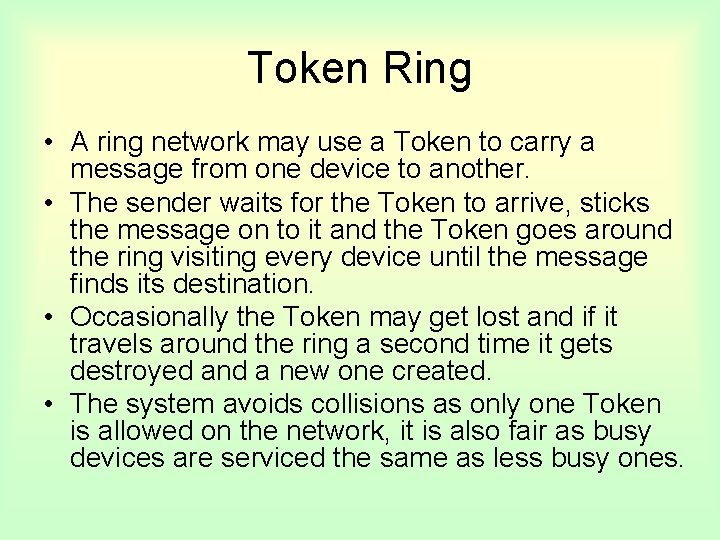 Token Ring

• A ring network may use a Token to carry a message from one device to another.
• The sender waits for the Token to arrive, sticks the message on to it and the Token goes around the ring visiting every device until the message finds its destination.
• Occasionally the Token may get lost and if it travels around the ring a second time it gets destroyed and a new one created.
• The system avoids collisions as only one Token is allowed on the network, it is also fair as busy devices are serviced the same as less busy ones.